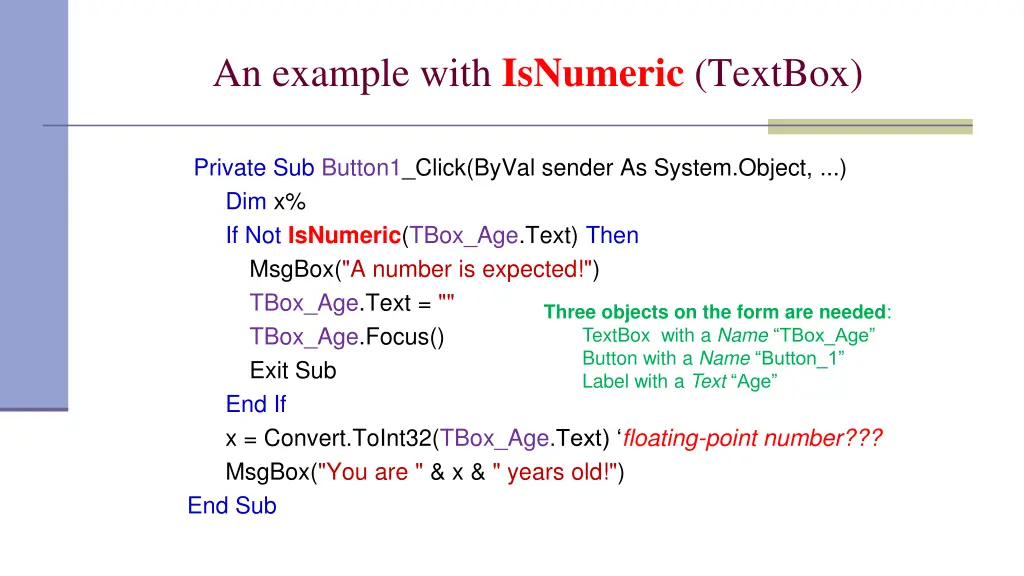 An example with IsNumeric (TextBox)

Private Sub Button1_Click(ByVal sender As System.Object, ...)
Dim x%
If Not IsNumeric(TBox_Age.Text) Then
MsgBox("A number is expected!")
TBox_Age.Text = ""
TBox_Age.Focus()
Exit Sub
End If
x = Convert.ToInt32(TBox_Age.Text) ‘floating-point number???
MsgBox("You are " & x & " years old!")
End Sub

Three objects on the form are needed:
TextBox with a Name “TBox_Age”
Button with a Name “Button_1”
Label with a Text “Age”